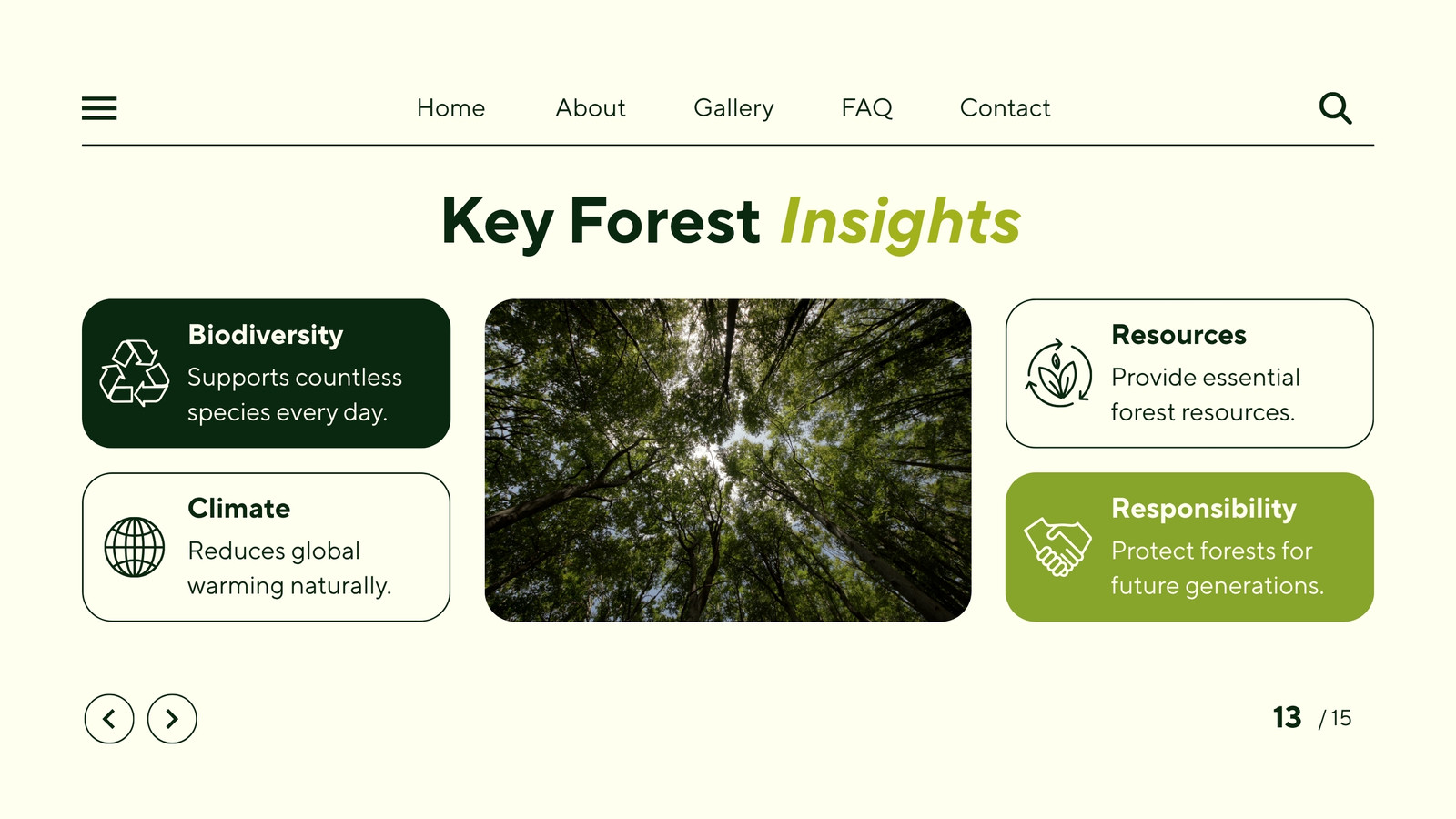 Home About Gallery FAQ Contact

Key Forest Insights

Biodiversity
Supports countless species every day.

Climate
Reduces global warming naturally.

Resources
Provide essential forest resources.

Responsibility
Protect forests for future generations.

13 / 15